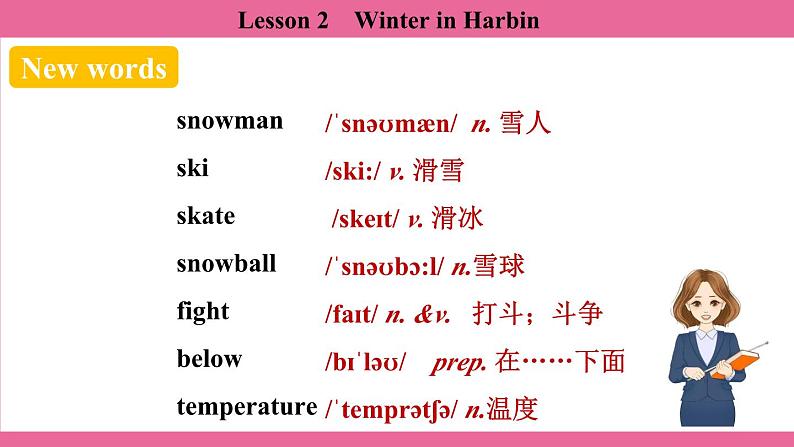 Lesson 2 Winter in Harbin

New words

snowman /ˈsnəʊmæn/ n. 雪人

ski /skiː/ v. 滑雪

skate /skeɪt/ v. 滑冰

snowball /ˈsnəʊbɔːl/ n.雪球

fight /faɪt/ n. &v. 打斗；斗争

below /bɪˈləʊ/ prep. 在……下面

temperature /ˈtemprətʃə/ n.温度